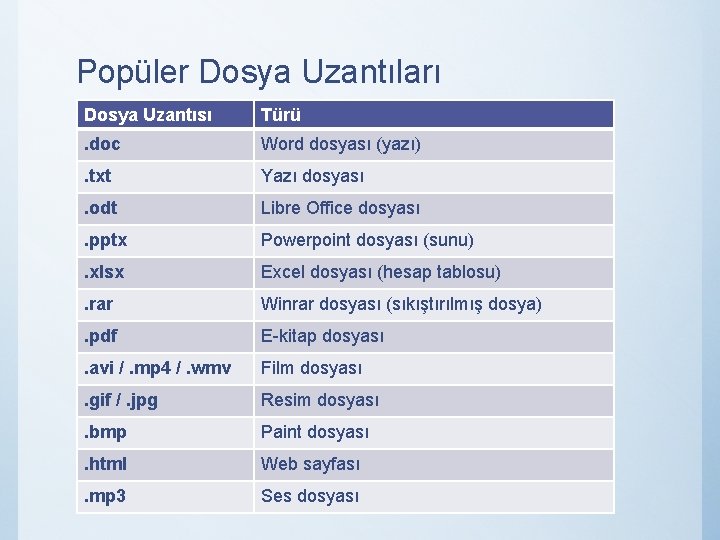 Popüler Dosya Uzantıları

| Dosya Uzantısı | Türü |
|---|---|
| .doc | Word dosyası (yazı) |
| .txt | Yazı dosyası |
| .odt | Libre Office dosyası |
| .pptx | Powerpoint dosyası (sunu) |
| .xlsx | Excel dosyası (hesap tablosu) |
| .rar | Winrar dosyası (sıkıştırılmış dosya) |
| .pdf | E-kitap dosyası |
| .avi / .mp4 / .wmv | Film dosyası |
| .gif / .jpg | Resim dosyası |
| .bmp | Paint dosyası |
| .html | Web sayfası |
| .mp3 | Ses dosyası |